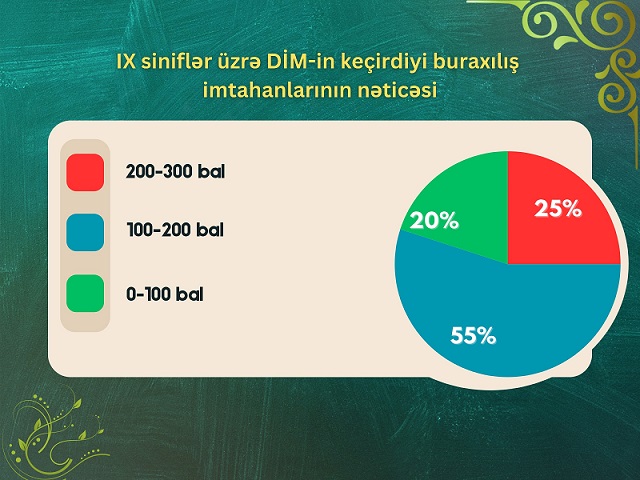 IX siniflər üzrə DİM-in keçirdiyi buraxılış imtahanlarının nəticəsi

200-300 bal

100-200 bal

0-100 bal

25%

20%

55%